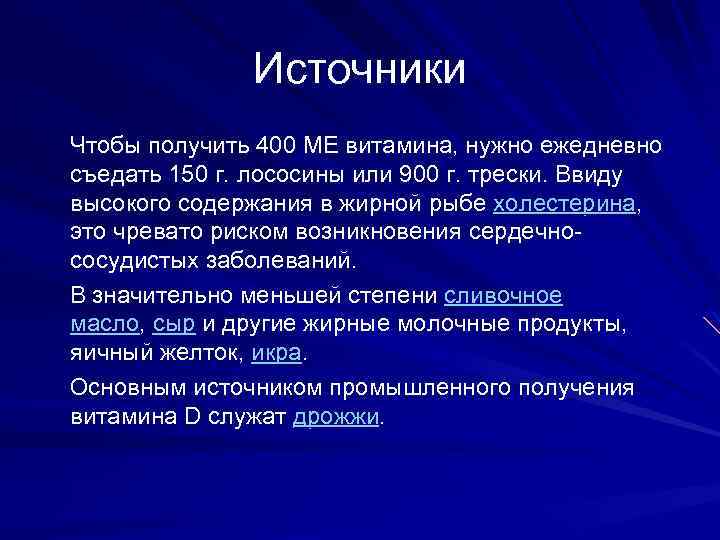 Источники

Чтобы получить 400 МЕ витамина, нужно ежедневно съедать 150 г. лососины или 900 г. трески. Ввиду высокого содержания в жирной рыбе холестерина, это чревато риском возникновения сердечно-сосудистых заболеваний.

В значительно меньшей степени сливочное масло, сыр и другие жирные молочные продукты, яичный желток, икра.

Основным источником промышленного получения витамина D служат дрожжи.